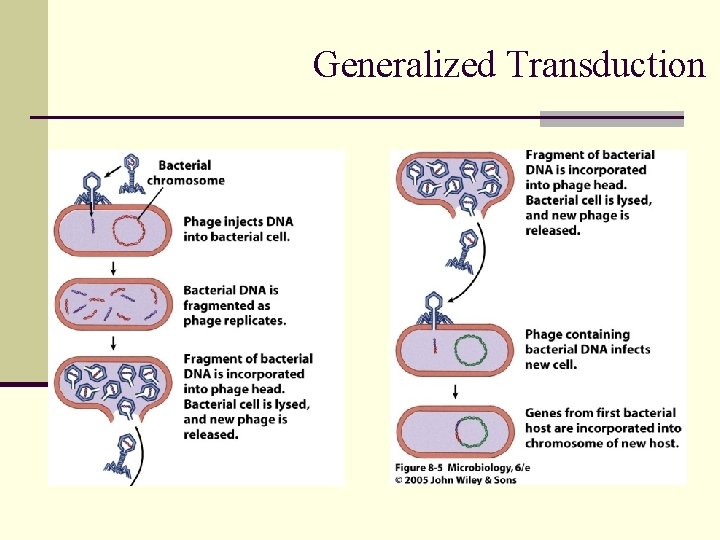 Generalized Transduction

Bacterial chromosome

Phage injects DNA into bacterial cell.

Bacterial DNA is fragmented as phage replicates.

Fragment of bacterial DNA is incorporated into phage head. Bacterial cell is lysed, and new phage is released.

Fragment of bacterial DNA is incorporated into phage head. Bacterial cell is lysed, and new phage is released.

Phage containing bacterial DNA infects new cell.

Genes from first bacterial host are incorporated into chromosome of new host.

Figure 8-5 Microbiology, 6/e
© 2005 John Wiley & Sons